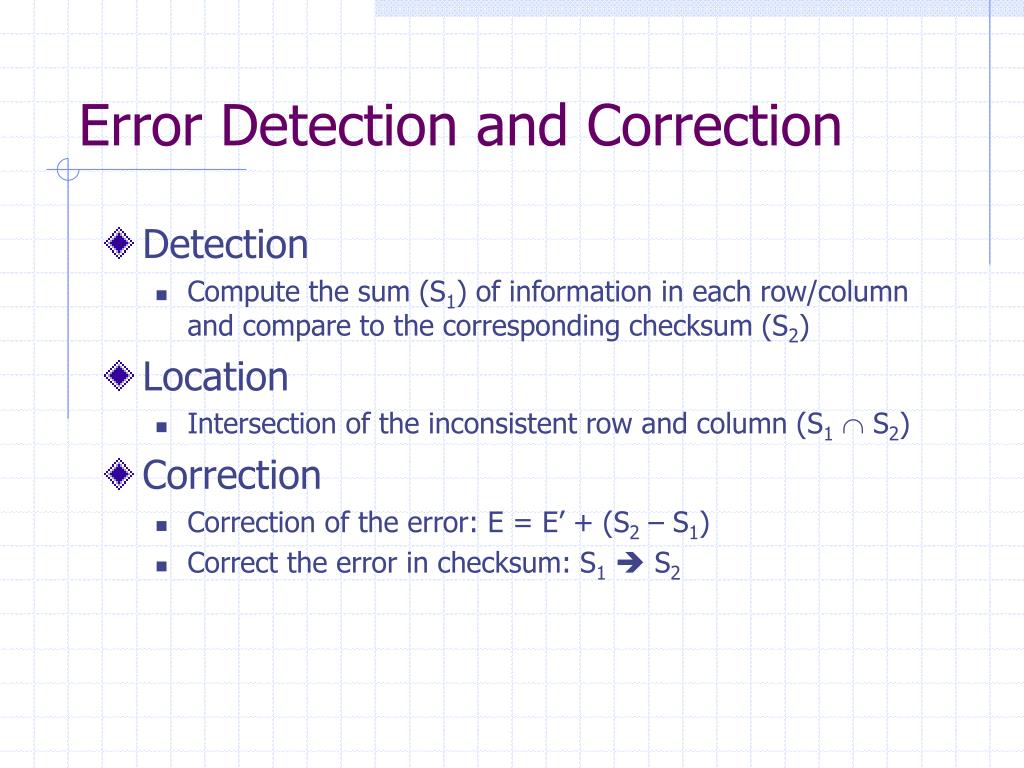 Error Detection and Correction

Detection

Compute the sum ($S_1$) of information in each row/column and compare to the corresponding checksum ($S_2$)

Location

Intersection of the inconsistent row and column ($S_1 \cap S_2$)

Correction

Correction of the error: $E = E' + (S_2 - S_1)$

Correct the error in checksum: $S_1 \rightarrow S_2$